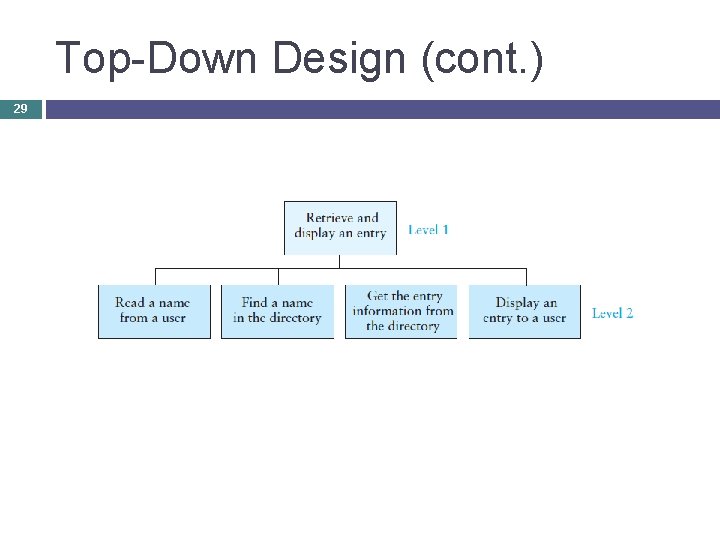 Top-Down Design (cont.)

29

Retrieve and display an entry

Level 1

Read a name from a user

Find a name in the directory

Get the entry information from the directory

Display an entry to a user

Level 2